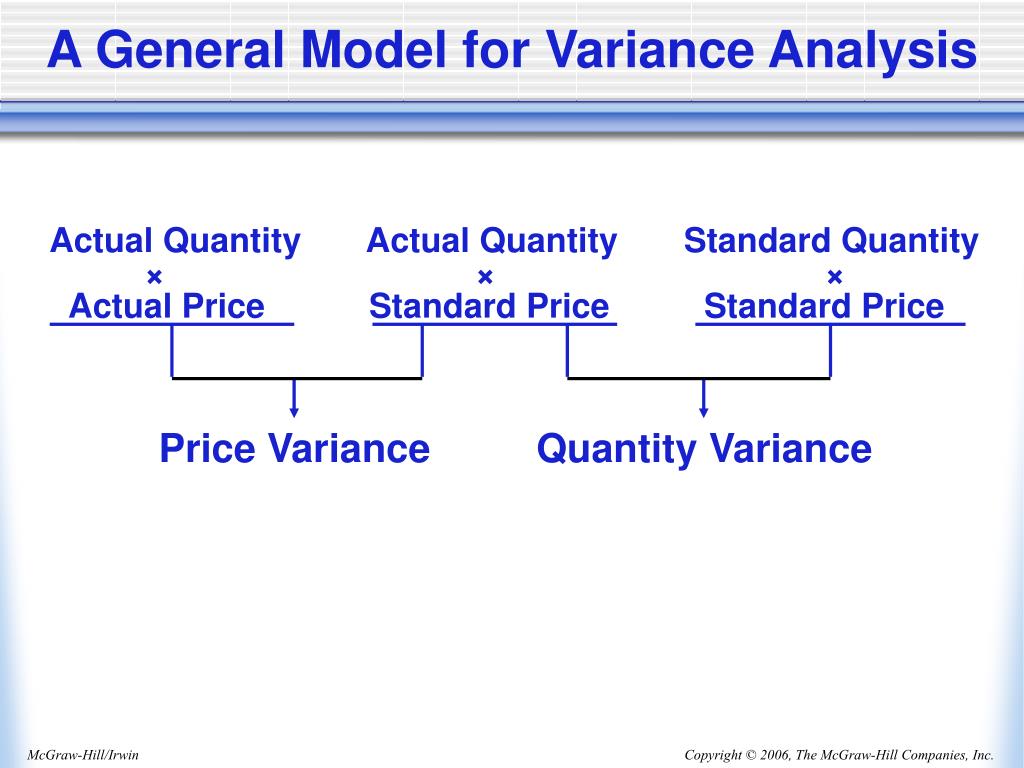 A General Model for Variance Analysis

Actual Quantity
×
Actual Price

Actual Quantity
×
Standard Price

Standard Quantity
×
Standard Price

Price Variance

Quantity Variance

McGraw-Hill/Irwin

Copyright © 2006, The McGraw-Hill Companies, Inc.